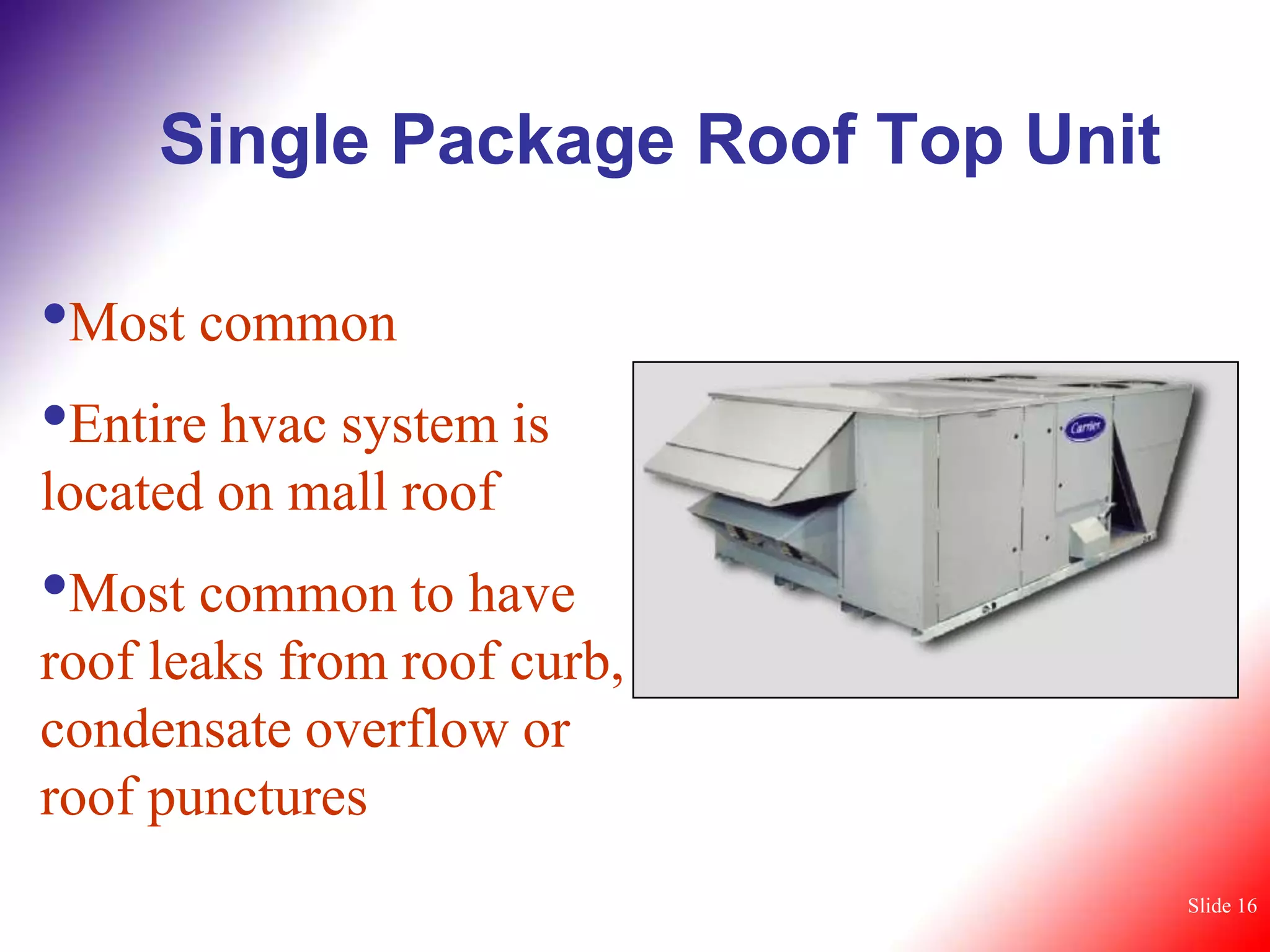 Single Package Roof Top Unit

•Most common

•Entire hvac system is located on mall roof

•Most common to have roof leaks from roof curb, condensate overflow or roof punctures

Carrier

Slide 16